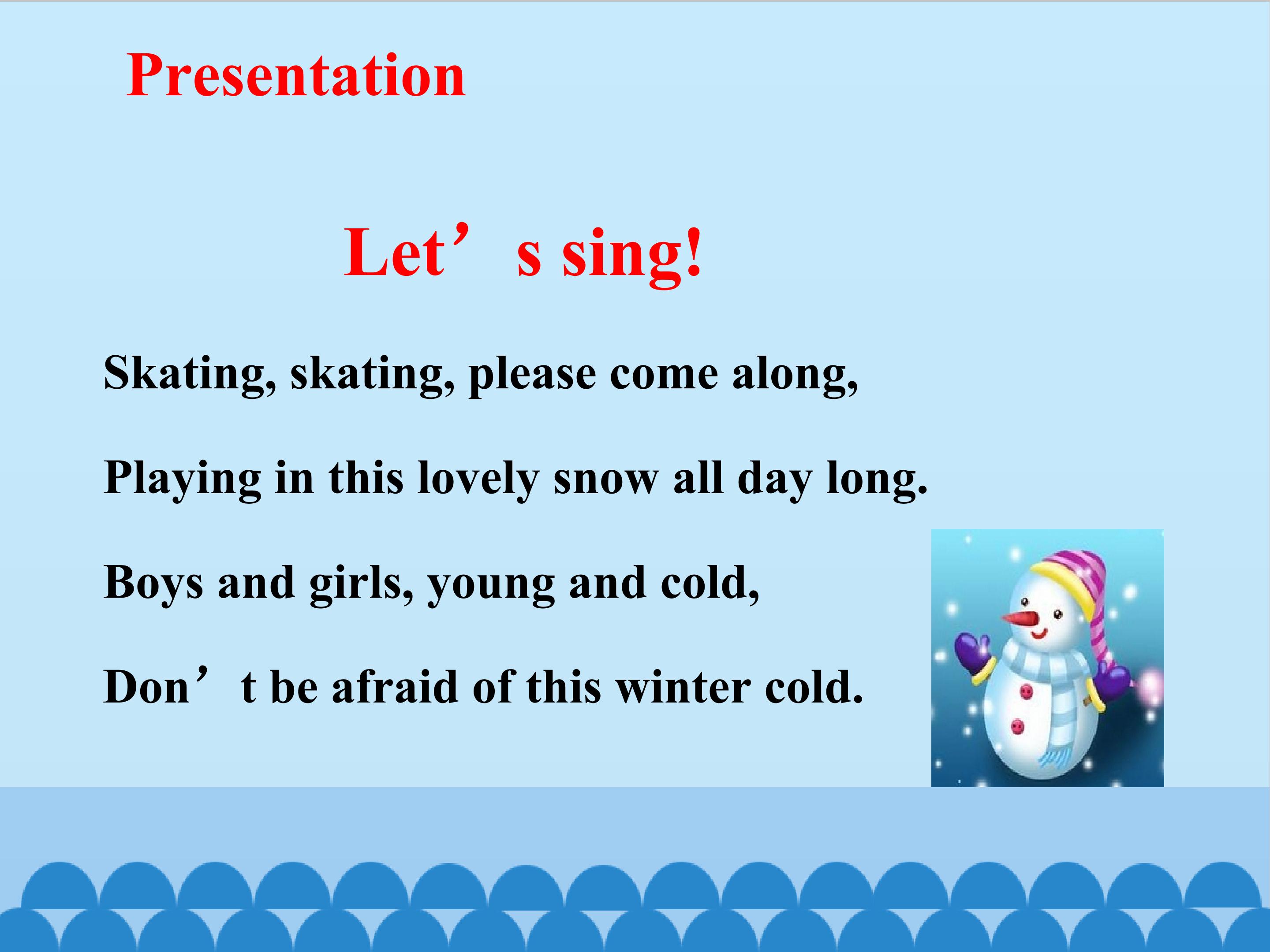 Presentation

Let’s sing!

Skating, skating, please come along,

Playing in this lovely snow all day long.

Boys and girls, young and cold,

Don’t be afraid of this winter cold.